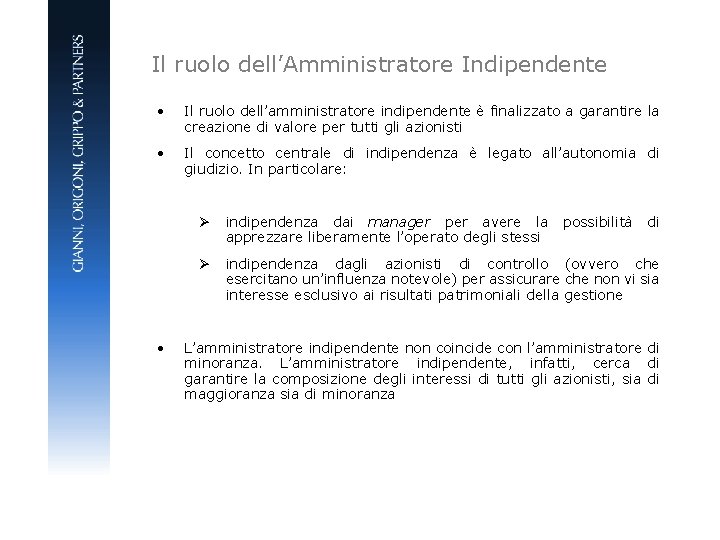 GIANNI, ORIGONI, GRIPPO & PARTNERS

Il ruolo dell'Amministratore Indipendente

• Il ruolo dell'amministratore indipendente è finalizzato a garantire la creazione di valore per tutti gli azionisti

• Il concetto centrale di indipendenza è legato all'autonomia di giudizio. In particolare:

➢ indipendenza dai manager per avere la possibilità di apprezzare liberamente l'operato degli stessi

➢ indipendenza dagli azionisti di controllo (ovvero che esercitano un'influenza notevole) per assicurare che non vi sia interesse esclusivo ai risultati patrimoniali della gestione

• L'amministratore indipendente non coincide con l'amministratore di minoranza. L'amministratore indipendente, infatti, cerca di garantire la composizione degli interessi di tutti gli azionisti, sia di maggioranza sia di minoranza